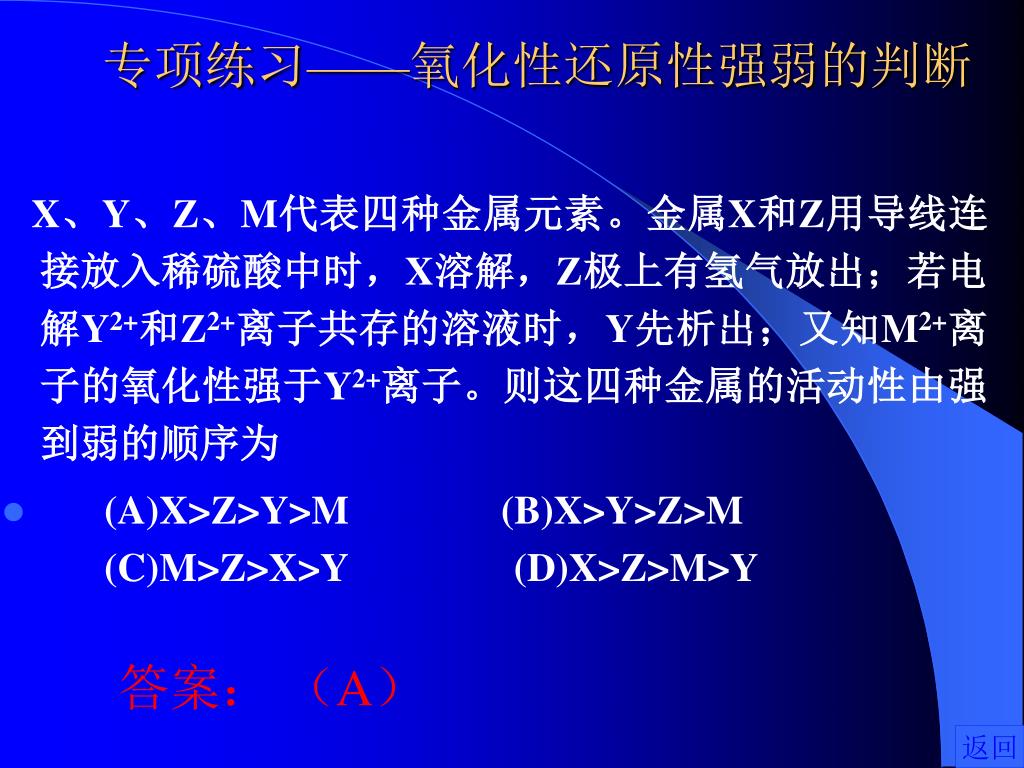 专项练习——氧化性还原性强弱的判断

X、Y、Z、M代表四种金属元素。金属X和Z用导线连接放入稀硫酸中时，X溶解，Z极上有氢气放出；若电解$Y^{2+}$和$Z^{2+}$离子共存的溶液时，Y先析出；又知$M^{2+}$离子的氧化性强于$Y^{2+}$离子。则这四种金属的活动性由强到弱的顺序为

(A)X>Z>Y>M (B)X>Y>Z>M
(C)M>Z>X>Y (D)X>Z>M>Y

答案：（A）

返回